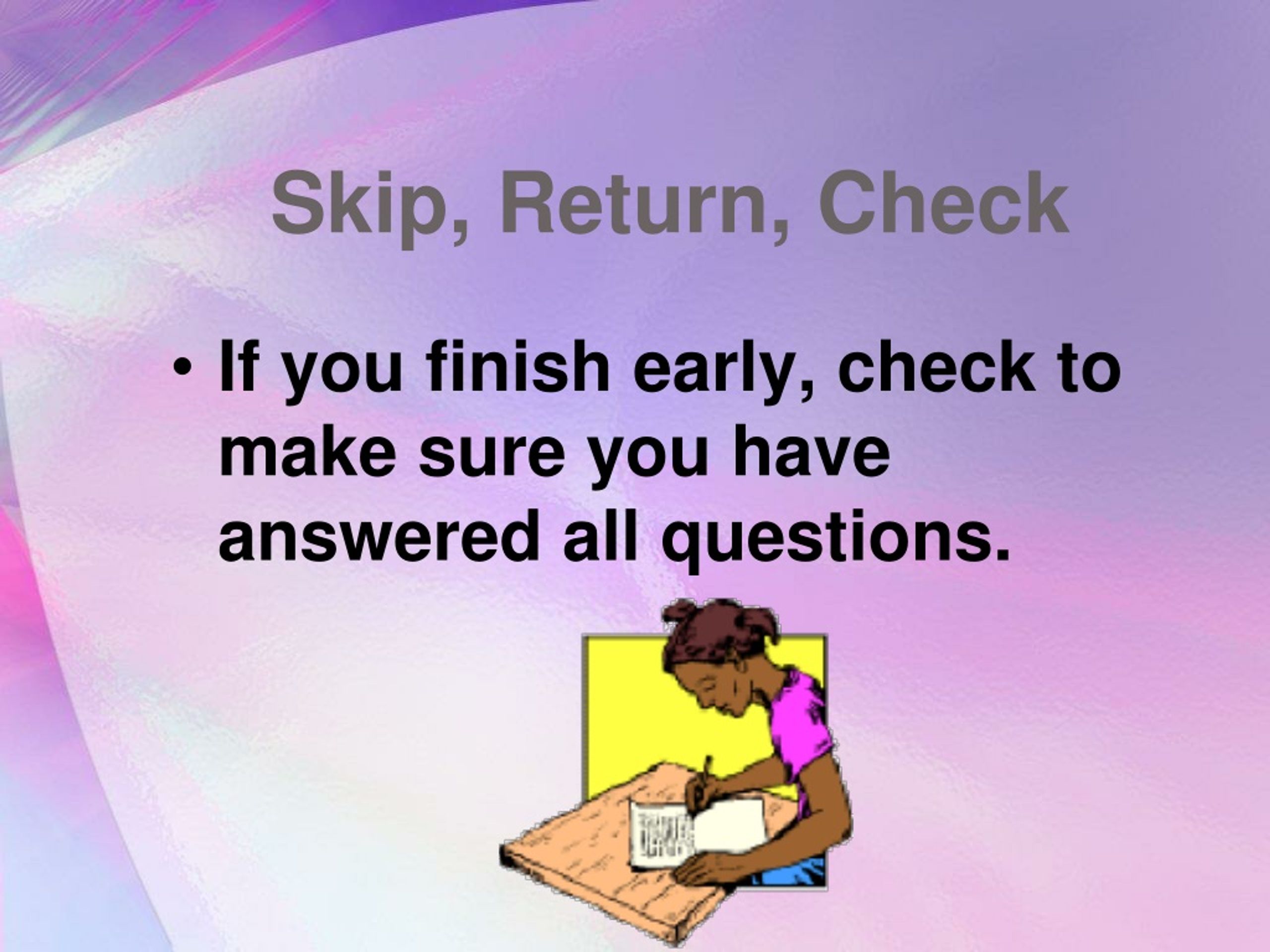 Skip, Return, Check

• If you finish early, check to make sure you have answered all questions.